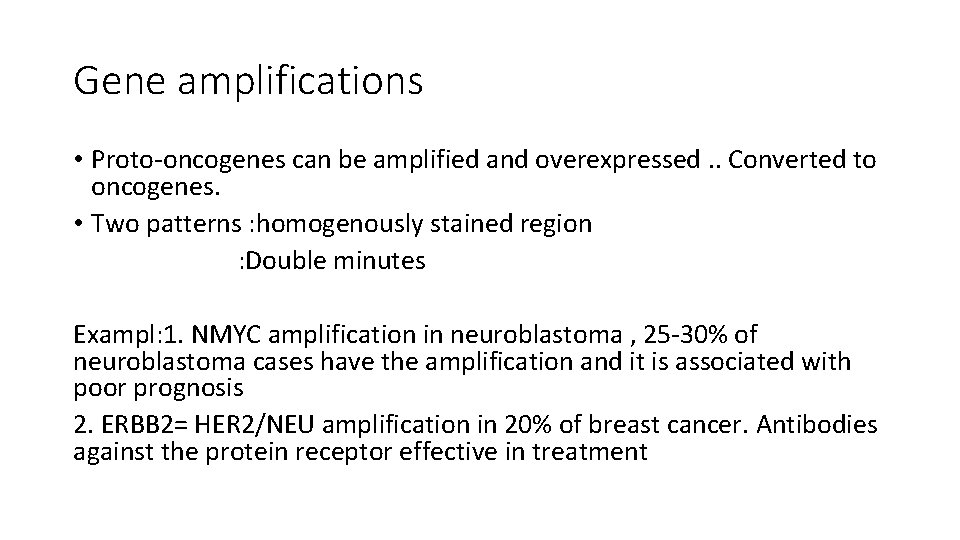 Gene amplifications

• Proto-oncogenes can be amplified and overexpressed .. Converted to oncogenes.
• Two patterns :homogenously stained region
:Double minutes

Exampl:1. NMYC amplification in neuroblastoma , 25-30% of neuroblastoma cases have the amplification and it is associated with poor prognosis
2. ERBB2= HER2/NEU amplification in 20% of breast cancer. Antibodies against the protein receptor effective in treatment